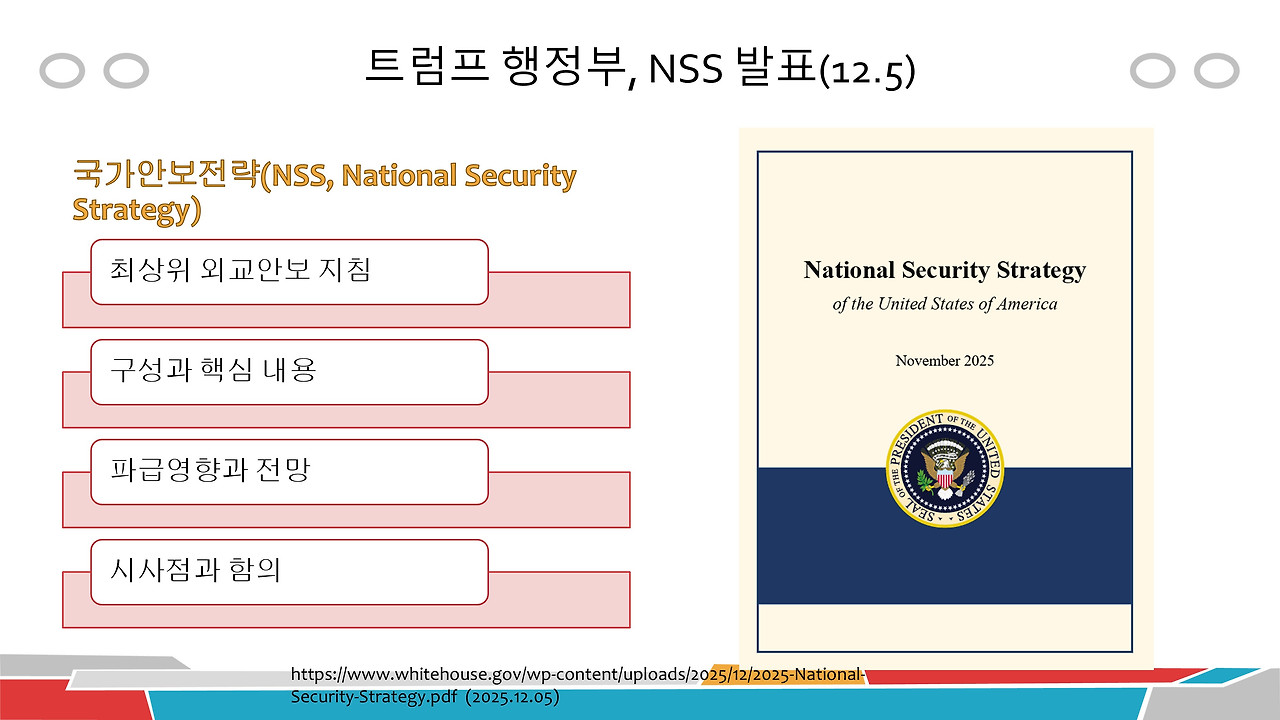 트럼프 행정부, NSS 발표(12.5)

국가안보전략(NSS, National Security Strategy)

최상위 외교안보 지침

구성과 핵심 내용

파급영향과 전망

시사점과 함의

National Security Strategy
of the United States of America

November 2025

SEAL OF THE PRESIDENT OF THE UNITED STATES

https://www.whitehouse.gov/wp-content/uploads/2025/12/2025-National-Security-Strategy.pdf (2025.12.05)